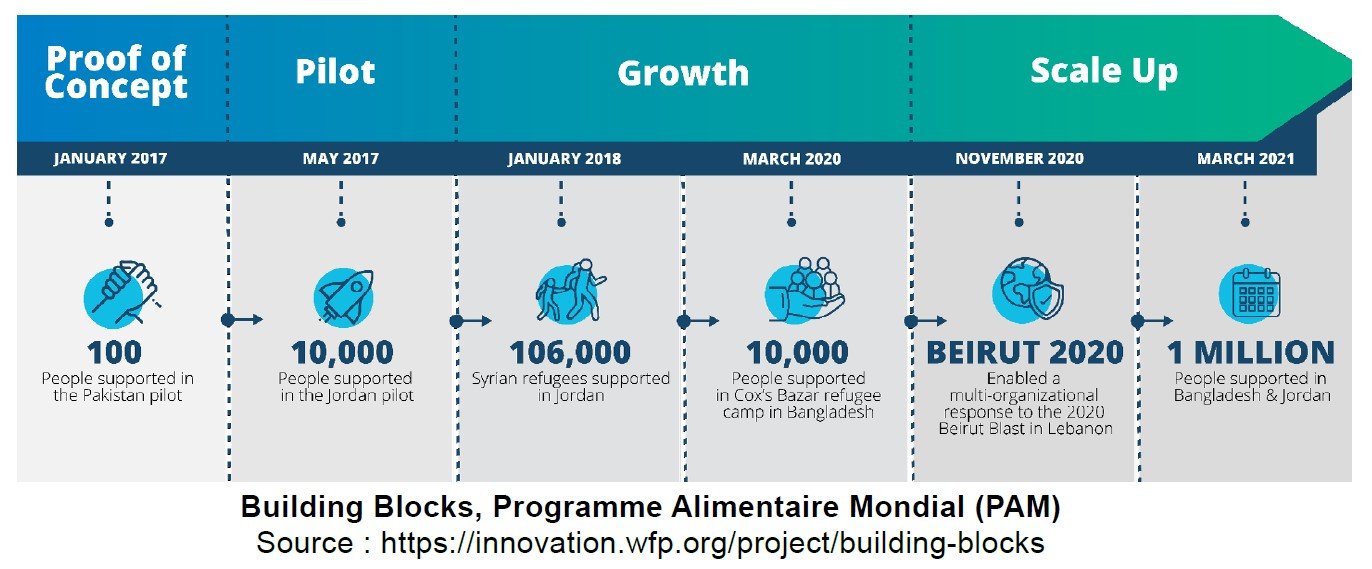 Proof of Concept

Pilot

Growth

Scale Up

JANUARY 2017

MAY 2017

JANUARY 2018

MARCH 2020

NOVEMBER 2020

MARCH 2021

100
People supported in the Pakistan pilot

10,000
People supported in the Jordan pilot

106,000
Syrian refugees supported in Jordan

10,000
People supported in Cox's Bazar refugee camp in Bangladesh

BEIRUT 2020
Enabled a multi-organizational response to the 2020 Beirut Blast in Lebanon

1 MILLION
People supported in Bangladesh & Jordan

Building Blocks, Programme Alimentaire Mondial (PAM)
Source : https://innovation.wfp.org/project/building-blocks